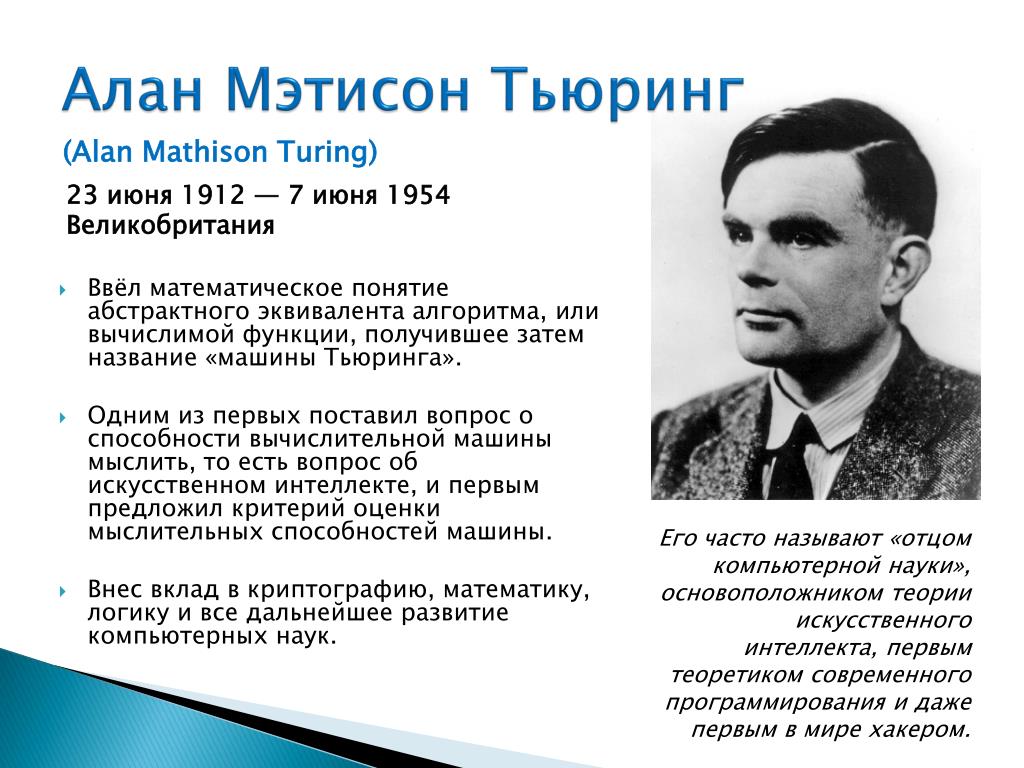 Алан Мэтисон Тьюринг

(Alan Mathison Turing)

23 июня 1912 — 7 июня 1954
Великобритания

Ввёл математическое понятие абстрактного эквивалента алгоритма, или вычислимой функции, получившее затем название «машины Тьюринга».

Одним из первых поставил вопрос о способности вычислительной машины мыслить, то есть вопрос об искусственном интеллекте, и первым предложил критерий оценки мыслительных способностей машины.

Внес вклад в криптографию, математику, логику и все дальнейшее развитие компьютерных наук.

Его часто называют «отцом компьютерной науки», основоположником теории искусственного интеллекта, первым теоретиком современного программирования и даже первым в мире хакером.